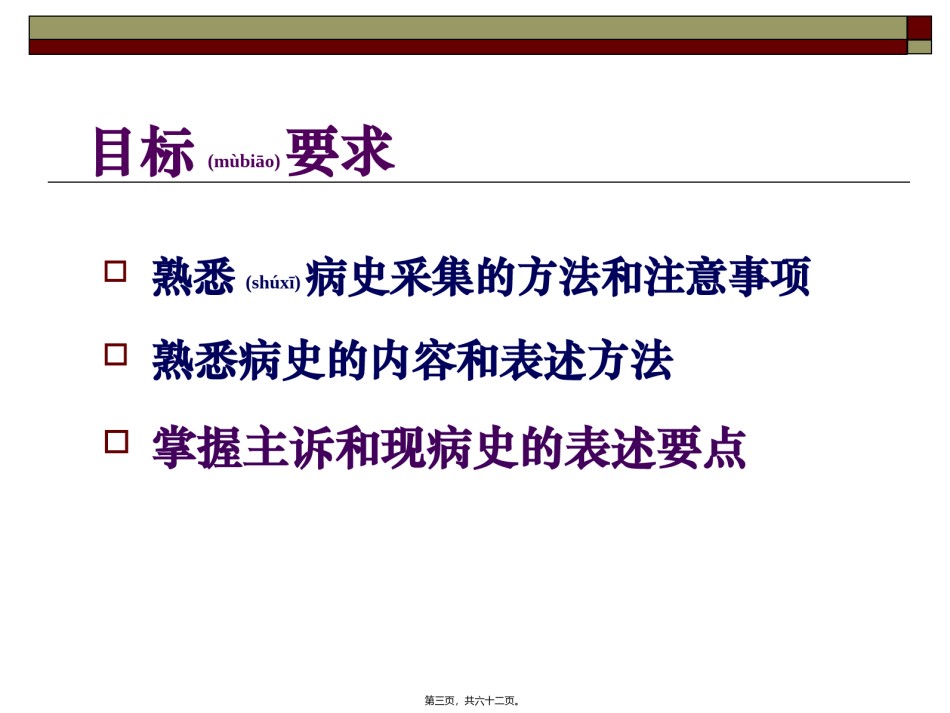 目标 (mùbiāo) 要求

□ 熟悉 (shúxī) 病史采集的方法和注意事项

□ 熟悉病史的内容和表述方法

□ 掌握主诉和现病史的表述要点

第三页，共六十二页。